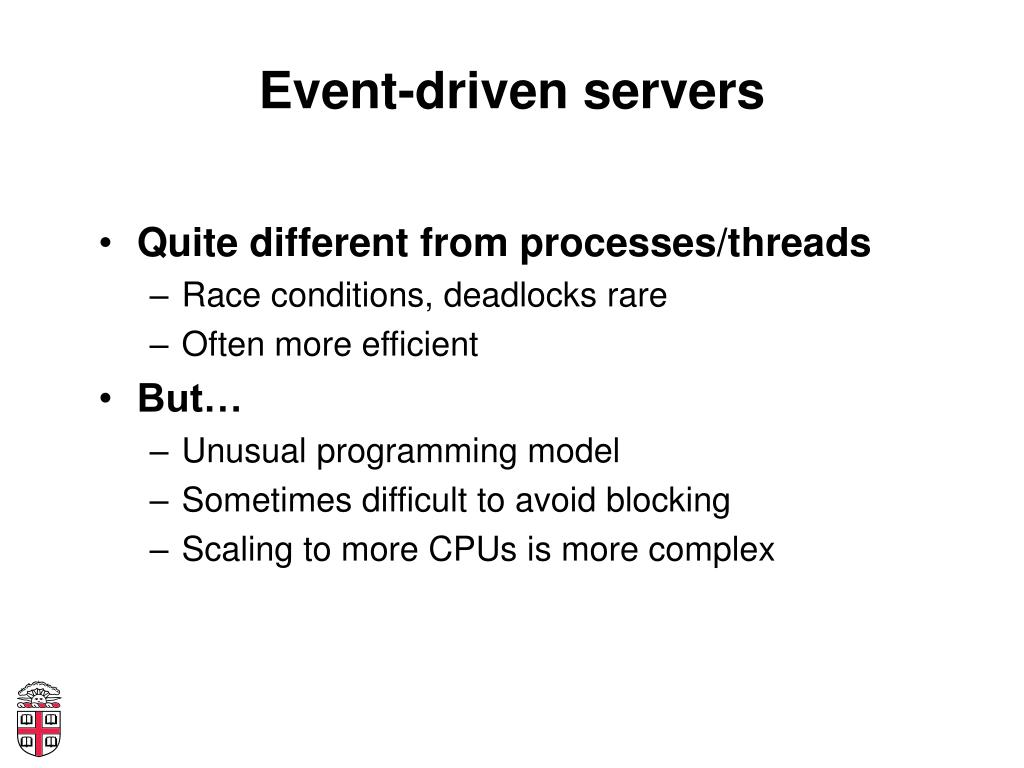 Event-driven servers

• Quite different from processes/threads
– Race conditions, deadlocks rare
– Often more efficient

• But…
– Unusual programming model
– Sometimes difficult to avoid blocking
– Scaling to more CPUs is more complex